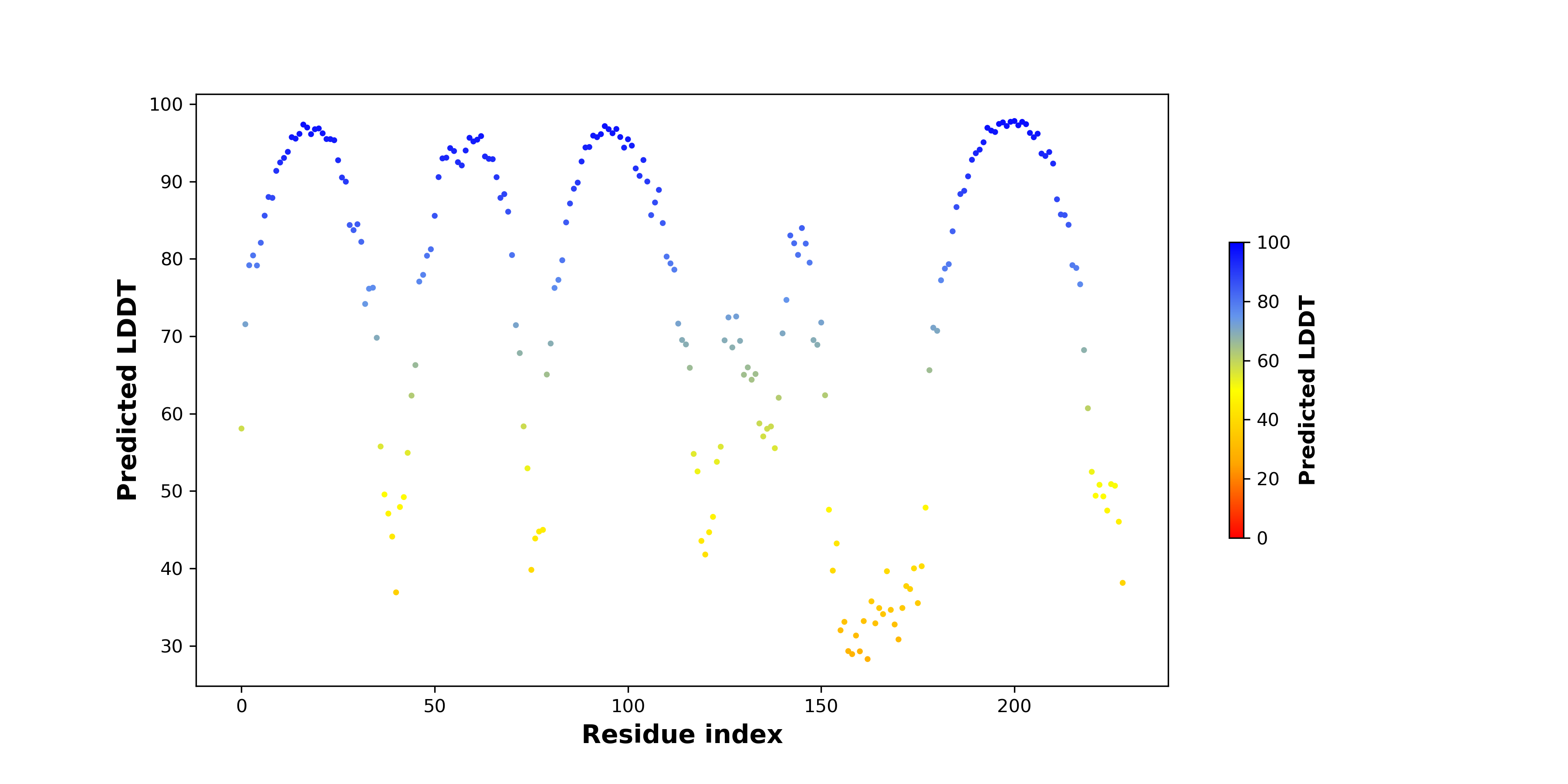 Predicted LDDT

100
90
80
70
60
50
40
30

0
50
100
150
200

Residue index

100
80
60
40
20
0

Predicted LDDT